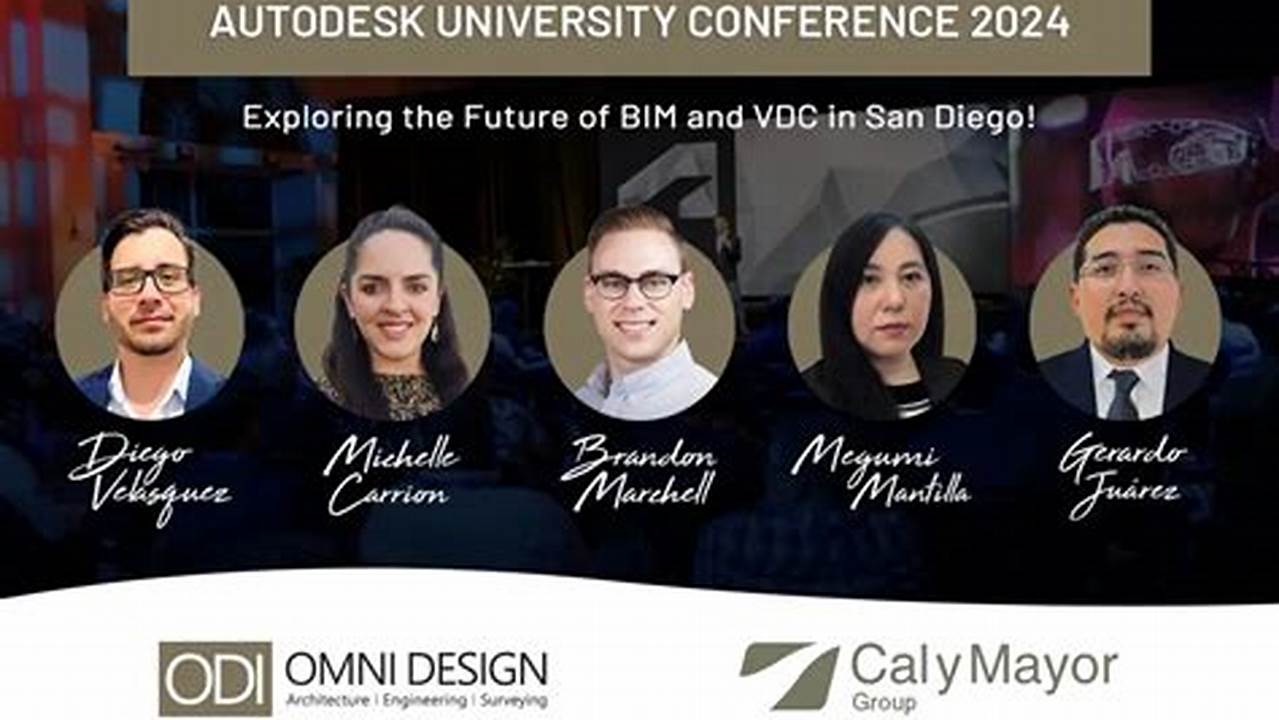 AUTODESK UNIVERSITY CONFERENCE 2024

Exploring the Future of BIM and VDC in San Diego!

Diego Velásquez

Michelle Carrion

Brandon Marchell

Megumi Mantilla

Gerardo Juárez

ODI OMNI DESIGN
Architecture | Engineering | Surveying

Cal y Mayor
Group